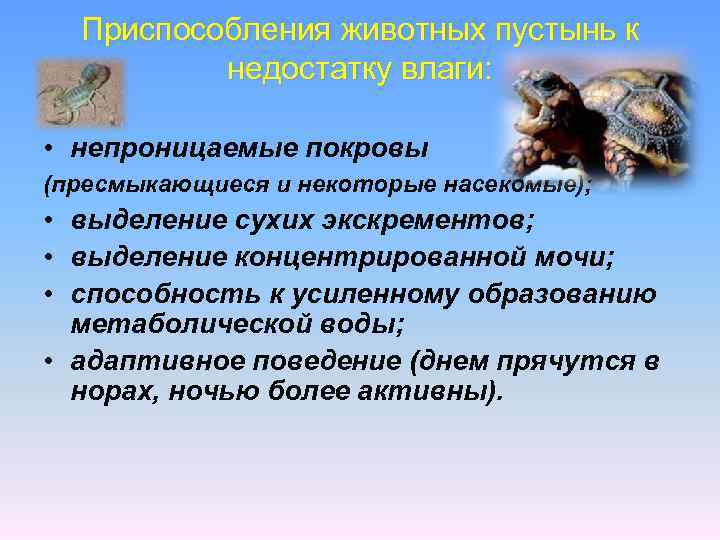 Приспособления животных пустынь к недостатку влаги:

• непроницаемые покровы
(пресмыкающиеся и некоторые насекомые);
• выделение сухих экскрементов;
• выделение концентрированной мочи;
• способность к усиленному образованию метаболической воды;
• адаптивное поведение (днем прячутся в норах, ночью более активны).